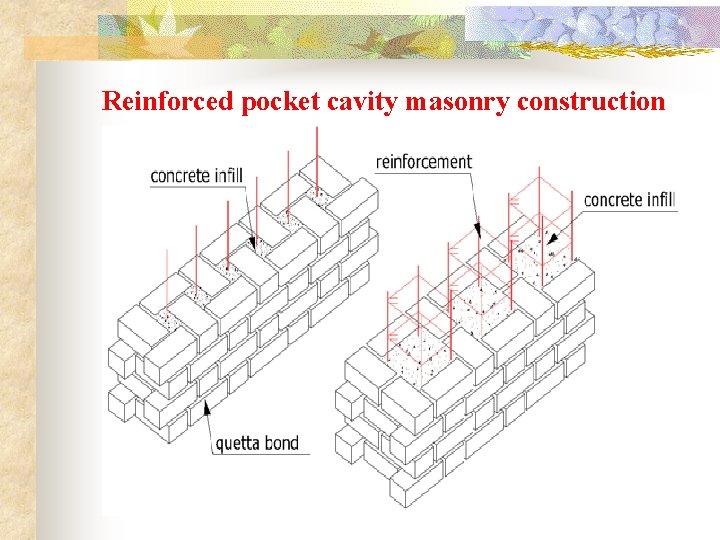 Reinforced pocket cavity masonry construction

concrete infill

reinforcement

concrete infill

quetta bond